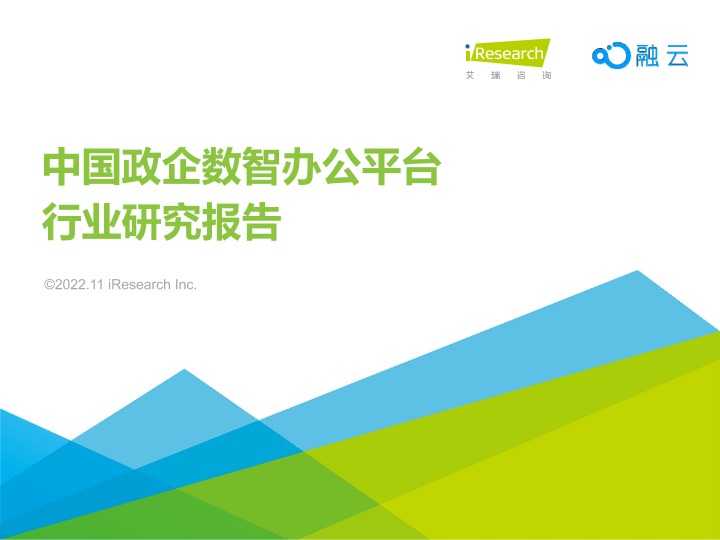 iResearch
艾瑞咨询

融云

中国政企数智办公平台
行业研究报告

©2022.11 iResearch Inc.